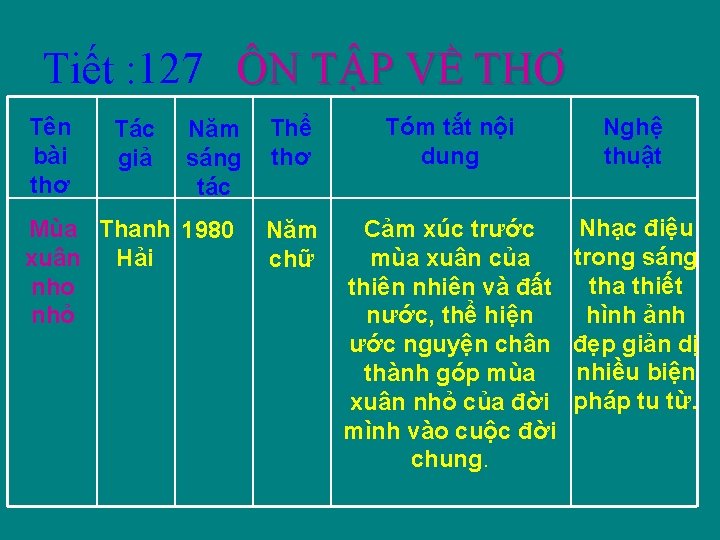 Tiết :127 ÔN TẬP VỀ THƠ

| Tên bài thơ | Tác giả | Năm sáng tác | Thể thơ | Tóm tắt nội dung | Nghệ thuật |
|---|---|---|---|---|---|
| Mùa xuân nho nhỏ | Thanh Hải | 1980 | Năm chữ | Cảm xúc trước mùa xuân của thiên nhiên và đất nước, thể hiện ước nguyện chân thành góp mùa xuân nhỏ của đời mình vào cuộc đời chung. | Nhạc điệu trong sáng tha thiết hình ảnh đẹp giản dị nhiều biện pháp tu từ. |